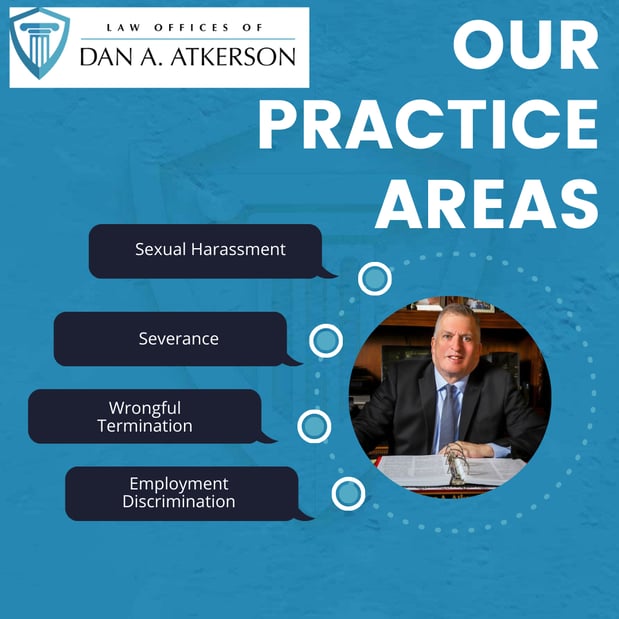 LAW OFFICES OF
DAN A. ATKERSON

OUR PRACTICE AREAS

Sexual Harassment

Severance

Wrongful Termination

Employment Discrimination